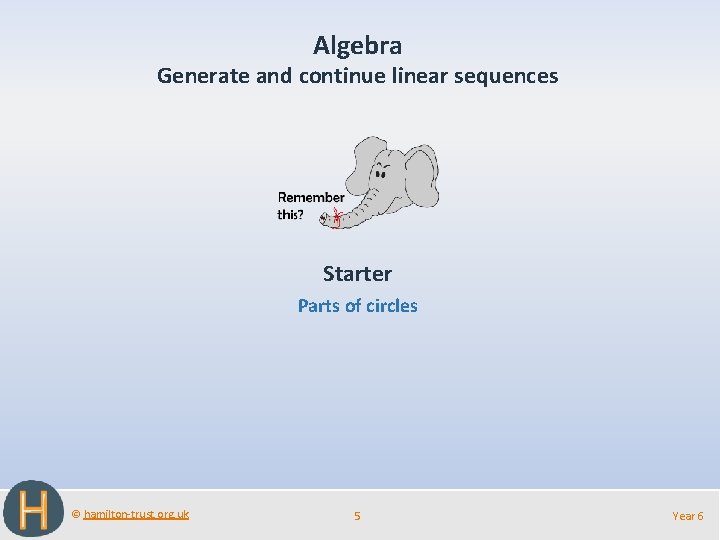 Algebra
Generate and continue linear sequences

Remember this?

Starter
Parts of circles

H

© hamilton-trust.org.uk

5

Year 6